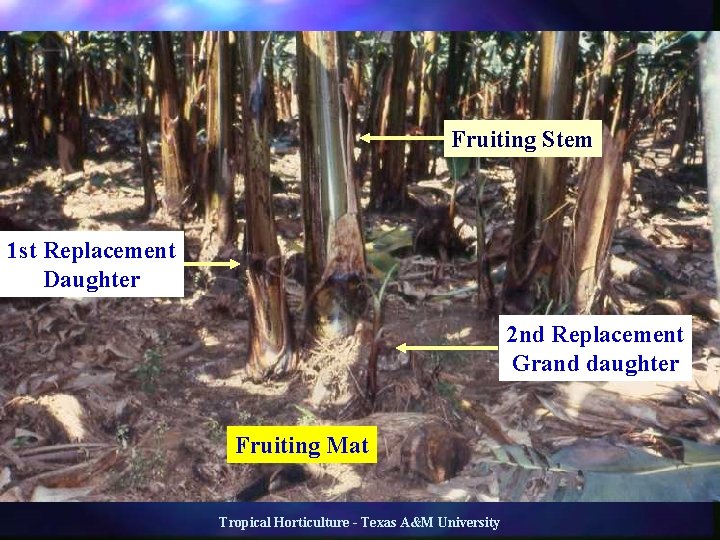 Fruiting Stem

1st Replacement Daughter

2nd Replacement Grand daughter

Fruiting Mat

Tropical Horticulture - Texas A&M University